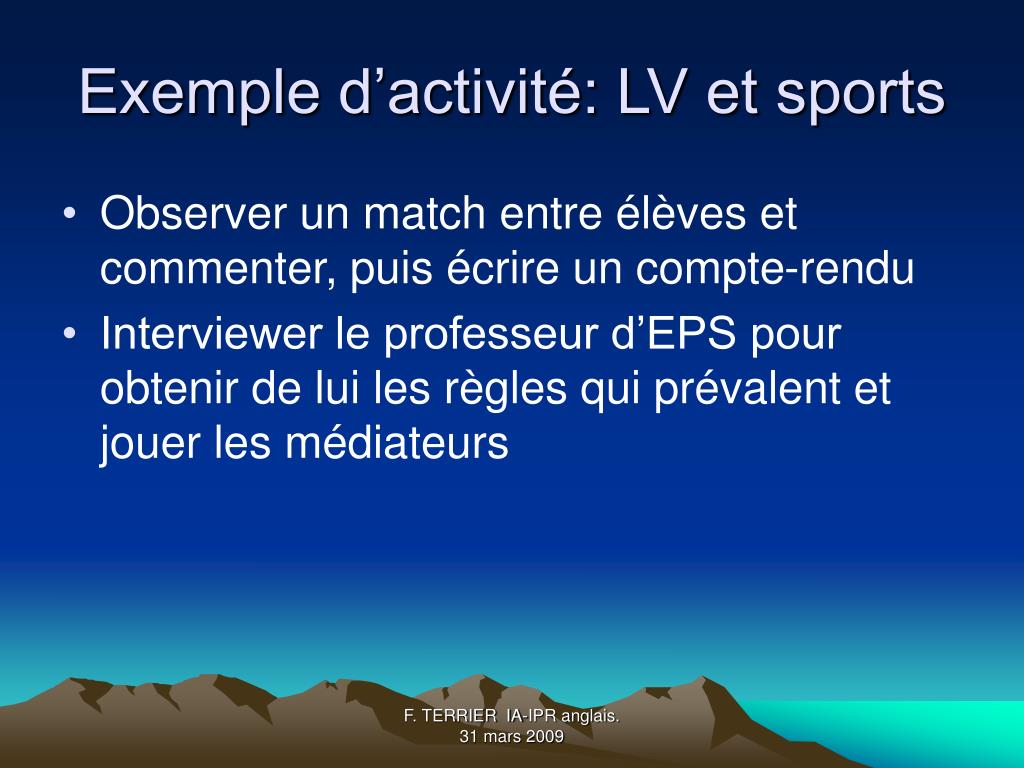 Exemple d’activité: LV et sports

• Observer un match entre élèves et commenter, puis écrire un compte-rendu
• Interviewer le professeur d’EPS pour obtenir de lui les règles qui prévalent et jouer les médiateurs

F. TERRIER IA-IPR anglais.
31 mars 2009